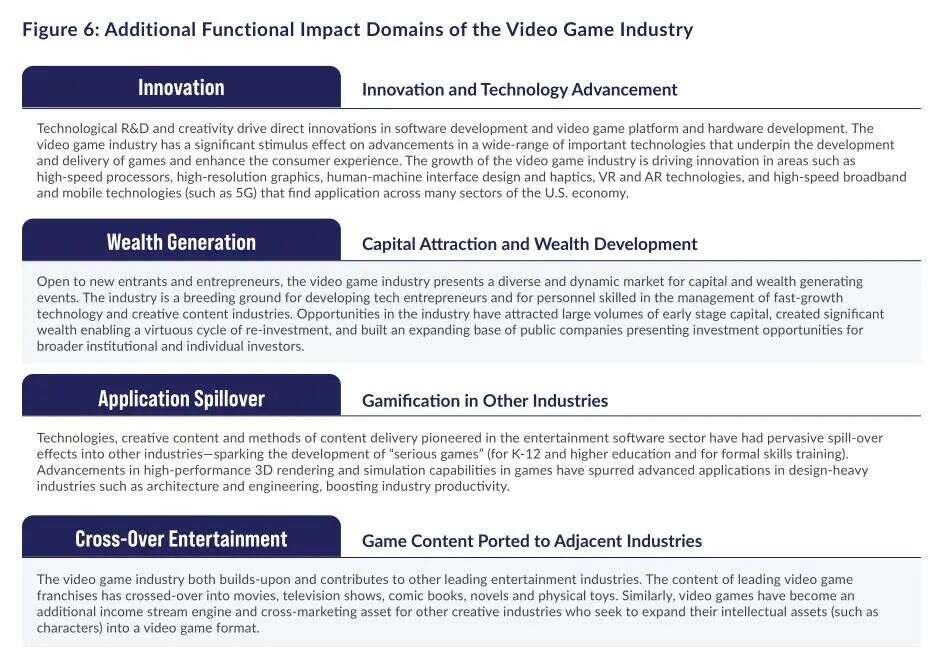 Figure 6: Additional Functional Impact Domains of the Video Game Industry

Innovation

Innovation and Technology Advancement

Technological R&D and creativity drive direct innovations in software development and video game platform and hardware development. The video game industry has a significant stimulus effect on advancements in a wide-range of important technologies that underpin the development and delivery of games and enhance the consumer experience. The growth of the video game industry is driving innovation in areas such as high-speed processors, high-resolution graphics, human-machine interface design and haptics, VR and AR technologies, and high-speed broadband and mobile technologies (such as 5G) that find application across many sectors of the U.S. economy.

Wealth Generation

Capital Attraction and Wealth Development

Open to new entrants and entrepreneurs, the video game industry presents a diverse and dynamic market for capital and wealth generating events. The industry is a breeding ground for developing tech entrepreneurs and for personnel skilled in the management of fast-growth technology and creative content industries. Opportunities in the industry have attracted large volumes of early stage capital, created significant wealth enabling a virtuous cycle of re-investment, and built an expanding base of public companies presenting investment opportunities for broader institutional and individual investors.

Application Spillover

Gamification in Other Industries

Technologies, creative content and methods of content delivery pioneered in the entertainment software sector have had pervasive spill-over effects into other industries—sparking the development of "serious games" (for K-12 and higher education and for formal skills training). Advancements in high-performance 3D rendering and simulation capabilities in games have spurred advanced applications in design-heavy industries such as architecture and engineering, boosting industry productivity.

Cross-Over Entertainment

Game Content Ported to Adjacent Industries

The video game industry both builds-upon and contributes to other leading entertainment industries. The content of leading video game franchises has crossed-over into movies, television shows, comic books, novels and physical toys. Similarly, video games have become an additional income stream engine and cross-marketing asset for other creative industries who seek to expand their intellectual assets (such as characters) into a video game format.